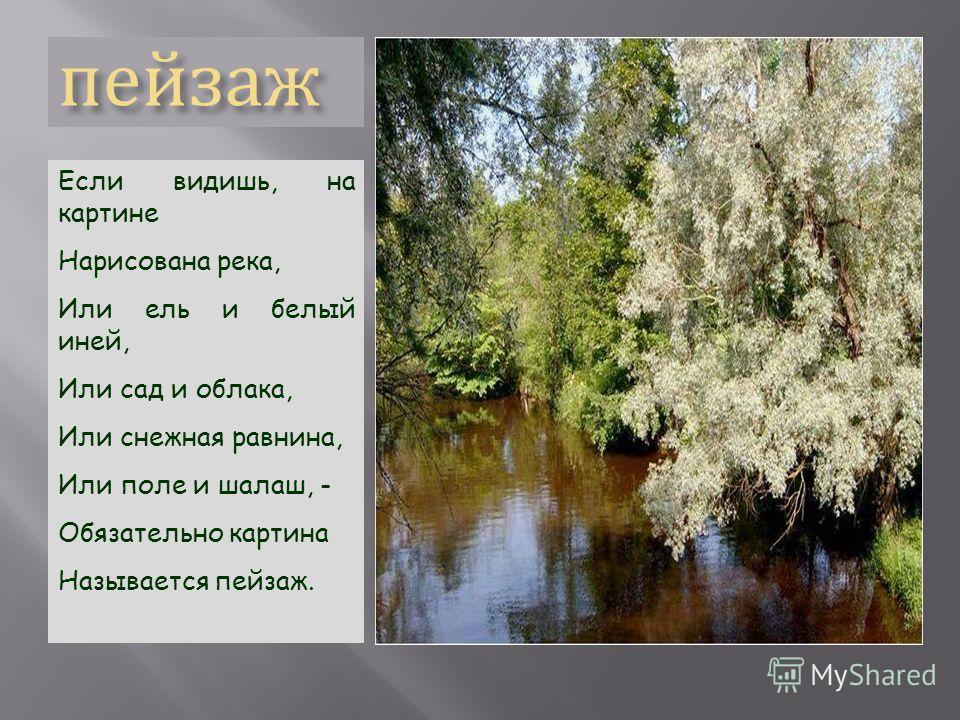 пейзаж

Если видишь, на картине

Нарисована река,

Или ель и белый иней,

Или сад и облака,

Или снежная равнина,

Или поле и шалаш, -

Обязательно картина

Называется пейзаж.

MyShared